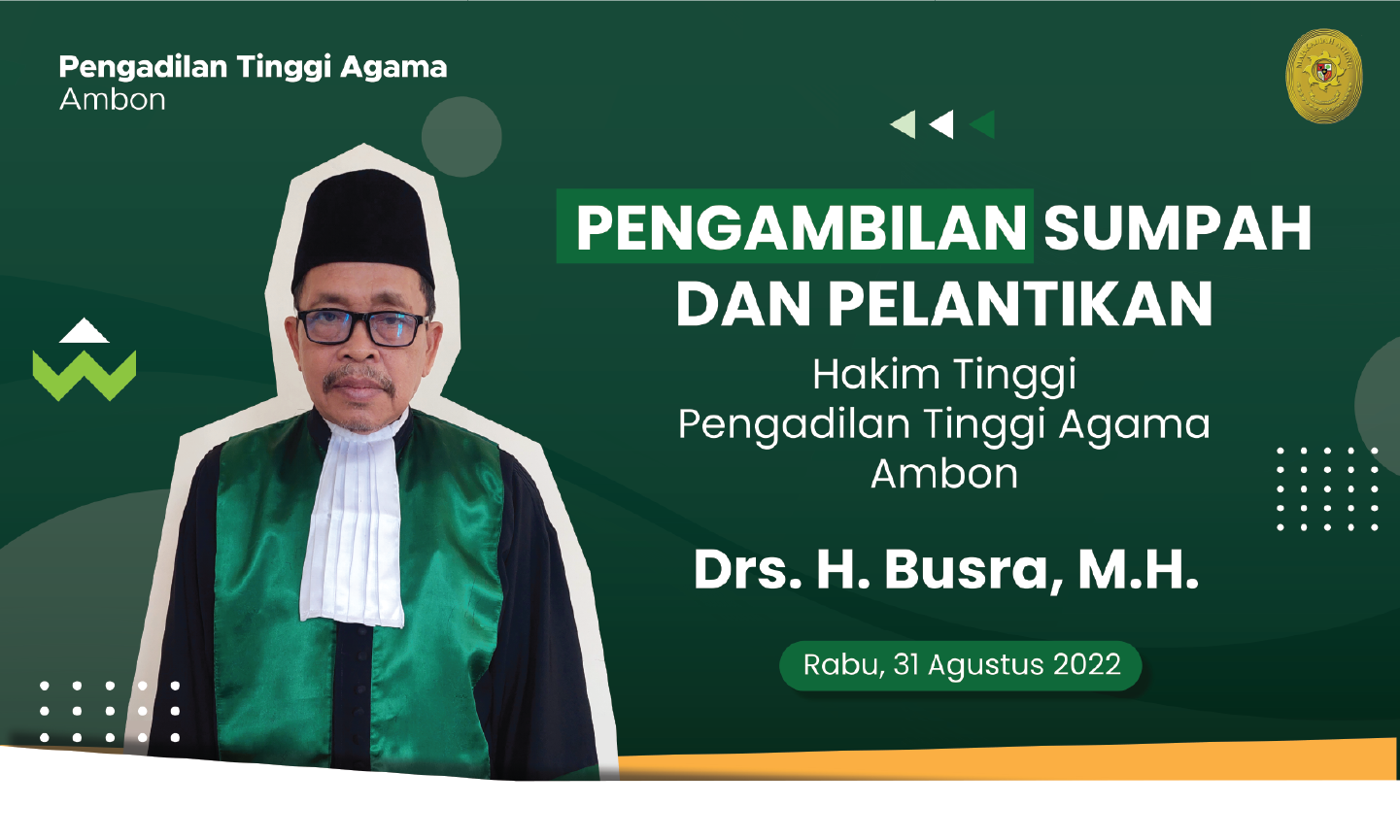 Pengadilan Tinggi Agama
Ambon

PENGAMBILAN SUMPAH DAN PELANTIKAN

Hakim Tinggi
Pengadilan Tinggi Agama
Ambon

Drs. H. Busra, M.H.

Rabu, 31 Agustus 2022